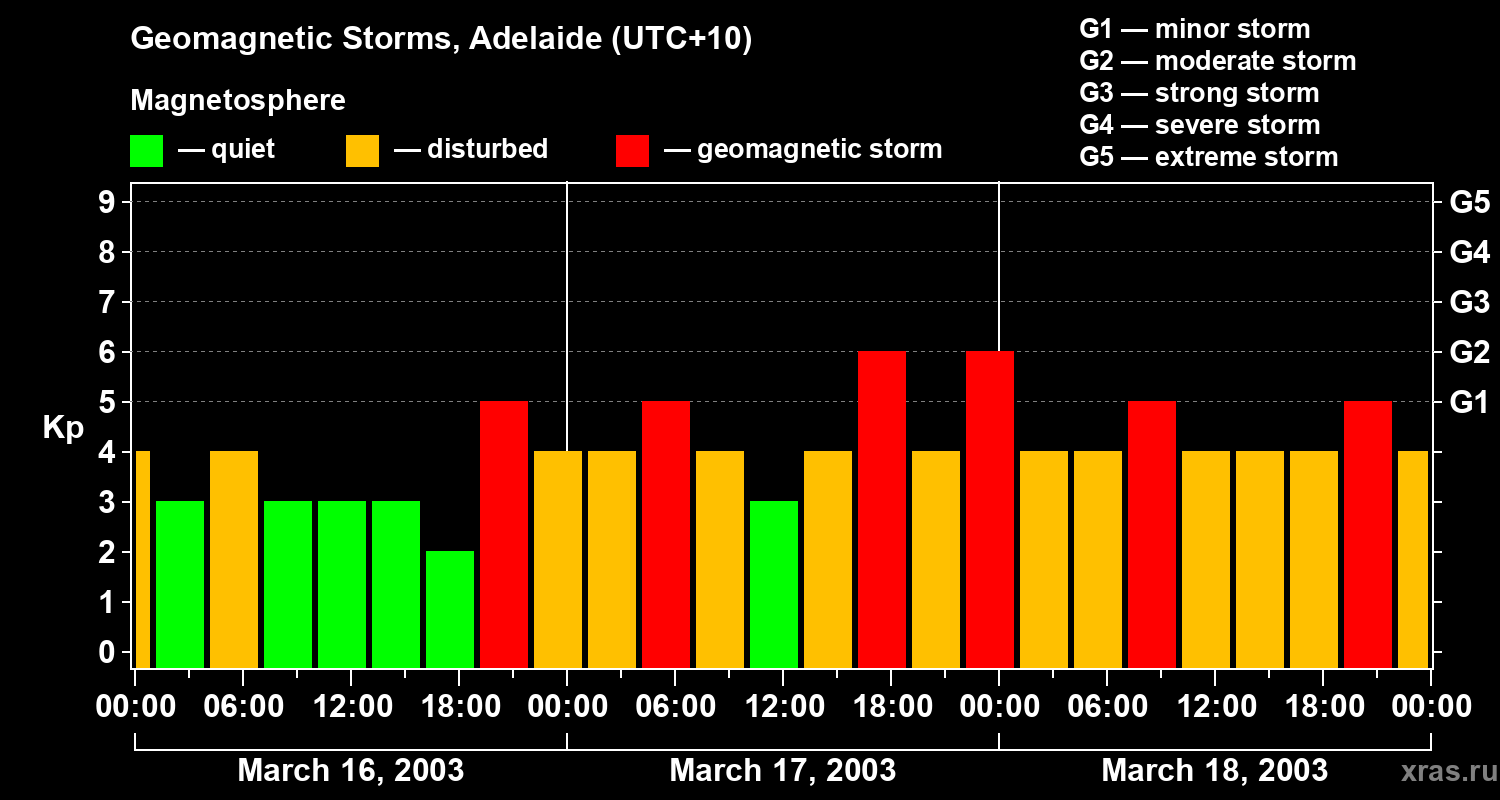 Geomagnetic Storms, Adelaide (UTC+10)

Magnetosphere

— quiet — disturbed — geomagnetic storm

G1 — minor storm
G2 — moderate storm
G3 — strong storm
G4 — severe storm
G5 — extreme storm

Kp

9
8
7
6
5
4
3
2
1
0

G5
G4
G3
G2
G1

00:00 06:00 12:00 18:00 00:00 06:00 12:00 18:00 00:00 06:00 12:00 18:00 00:00

March 16, 2003
March 17, 2003
March 18, 2003

xras.ru